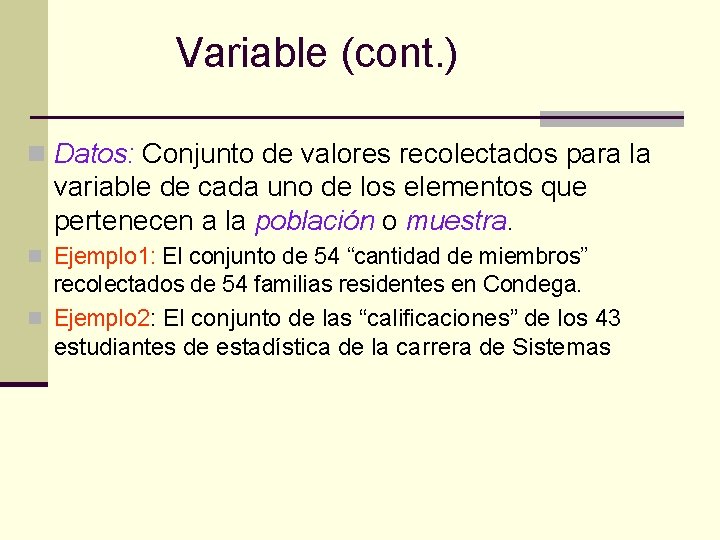 Variable (cont.)

Datos: Conjunto de valores recolectados para la variable de cada uno de los elementos que pertenecen a la población o muestra.

Ejemplo1: El conjunto de 54 “cantidad de miembros” recolectados de 54 familias residentes en Condega.

Ejemplo2: El conjunto de las “calificaciones” de los 43 estudiantes de estadística de la carrera de Sistemas